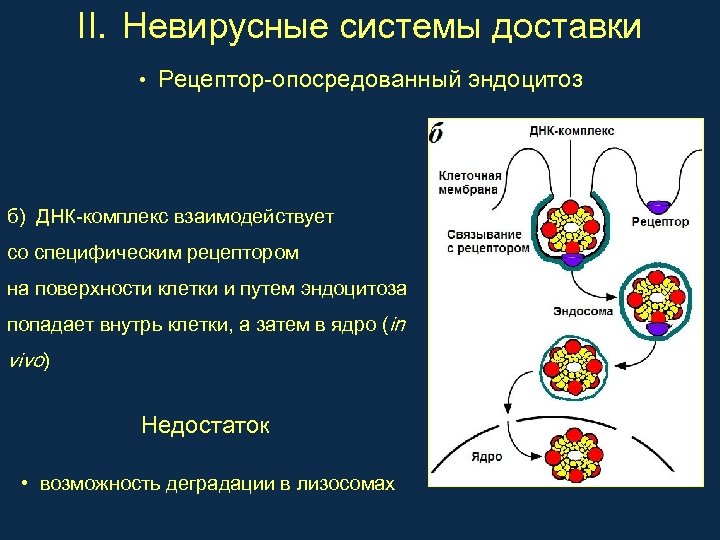 II. Невирусные системы доставки

• Рецептор-опосредованный эндоцитоз

б) ДНК-комплекс взаимодействует со специфическим рецептором на поверхности клетки и путем эндоцитоза попадает внутрь клетки, а затем в ядро (in vivo)

Недостаток

• возможность деградации в лизосомах

б

ДНК-комплекс

Клеточная мембрана

Рецептор

Связывание с рецептором

Эндосома

Ядро